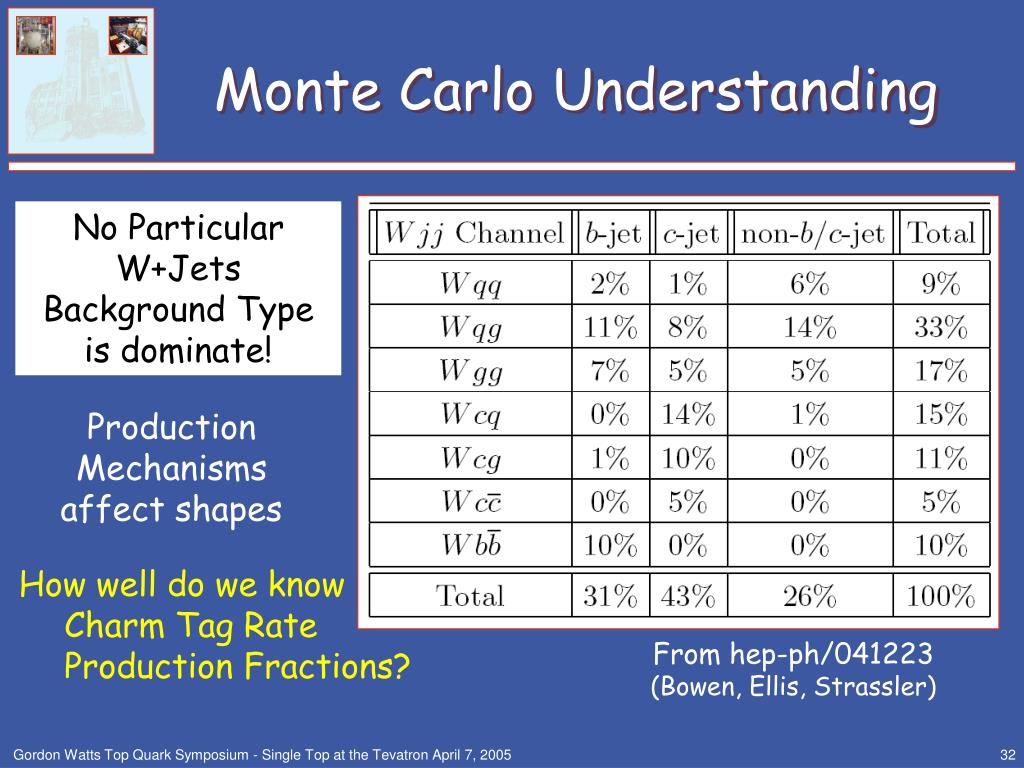 Monte Carlo Understanding

No Particular W+Jets Background Type is dominate!

Production Mechanisms affect shapes

How well do we know Charm Tag Rate Production Fractions?

| $Wjj$ Channel | $b$-jet | $c$-jet | non-$b/c$-jet | Total |
|---|---|---|---|---|
| $Wqq$ | 2% | 1% | 6% | 9% |
| $Wqg$ | 11% | 8% | 14% | 33% |
| $Wgg$ | 7% | 5% | 5% | 17% |
| $Wcq$ | 0% | 14% | 1% | 15% |
| $Wcg$ | 1% | 10% | 0% | 11% |
| $Wc\bar{c}$ | 0% | 5% | 0% | 5% |
| $Wb\bar{b}$ | 10% | 0% | 0% | 10% |
| Total | 31% | 43% | 26% | 100% |

From hep-ph/041223
(Bowen, Ellis, Strassler)

Gordon Watts Top Quark Symposium - Single Top at the Tevatron April 7, 2005

32